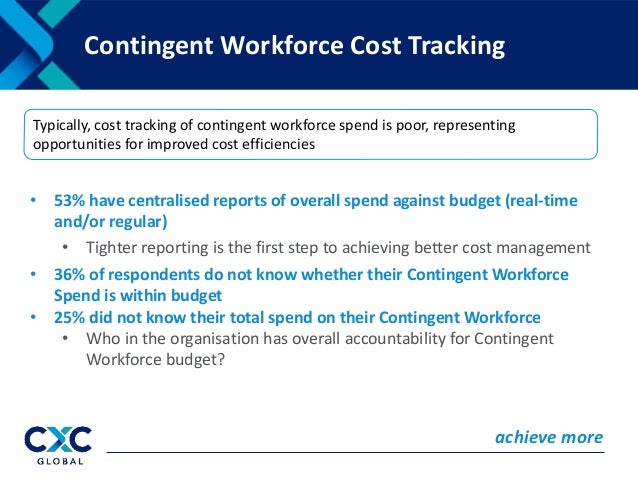 Contingent Workforce Cost Tracking

Typically, cost tracking of contingent workforce spend is poor, representing opportunities for improved cost efficiencies

• 53% have centralised reports of overall spend against budget (real-time and/or regular)
  • Tighter reporting is the first step to achieving better cost management
• 36% of respondents do not know whether their Contingent Workforce Spend is within budget
• 25% did not know their total spend on their Contingent Workforce
  • Who in the organisation has overall accountability for Contingent Workforce budget?

CXC
GLOBAL

achieve more